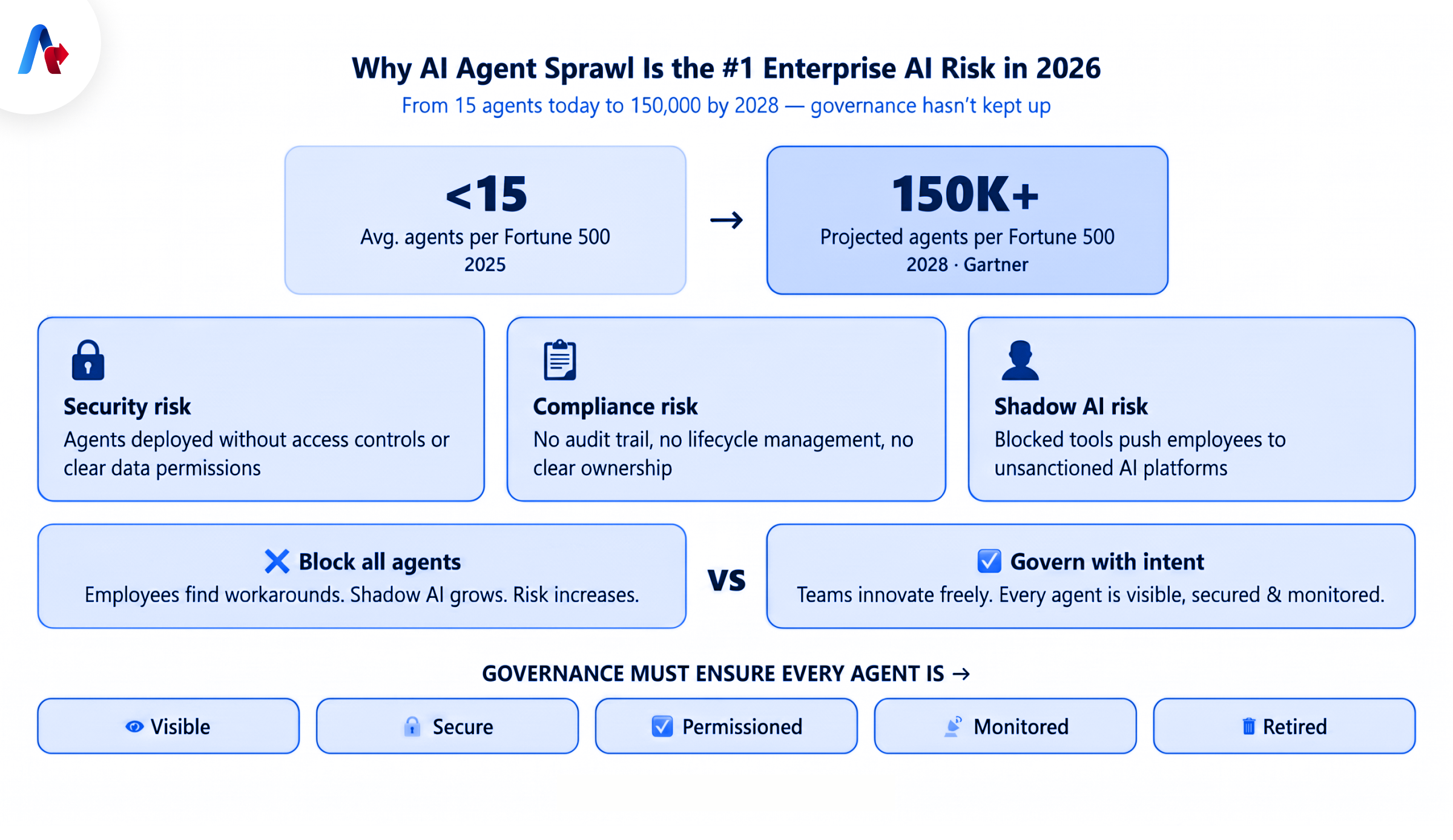 Why AI Agent Sprawl Is the #1 Enterprise AI Risk in 2026

From 15 agents today to 150,000 by 2028 — governance hasn't kept up

<15
Avg. agents per Fortune 500
2025

→

150K+
Projected agents per Fortune 500
2028 · Gartner

Security risk
Agents deployed without access controls or clear data permissions

Compliance risk
No audit trail, no lifecycle management, no clear ownership

Shadow AI risk
Blocked tools push employees to unsanctioned AI platforms

Block all agents
Employees find workarounds. Shadow AI grows. Risk increases.

VS

Govern with intent
Teams innovate freely. Every agent is visible, secured & monitored.

GOVERNANCE MUST ENSURE EVERY AGENT IS →

Visible

Secure

Permissioned

Monitored

Retired